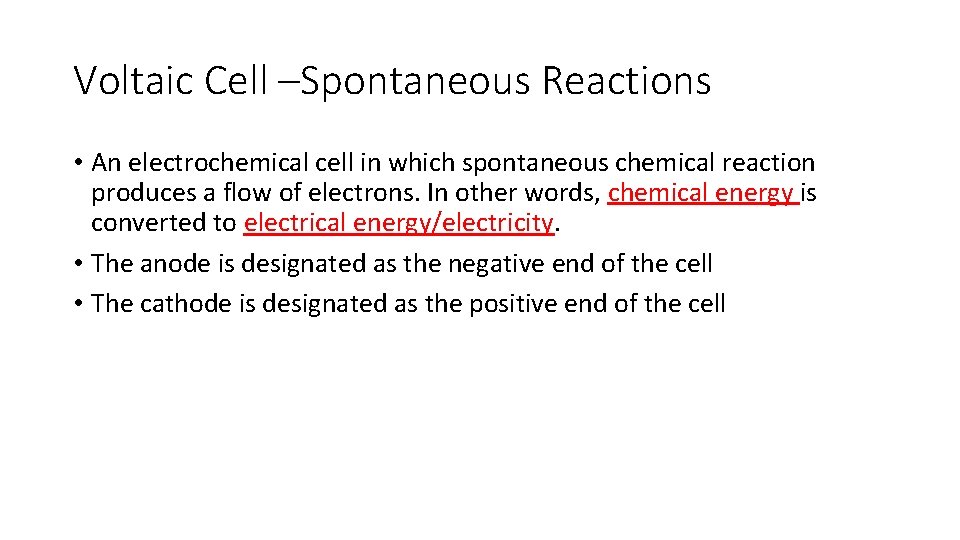 Voltaic Cell –Spontaneous Reactions

• An electrochemical cell in which spontaneous chemical reaction produces a flow of electrons. In other words, chemical energy is converted to electrical energy/electricity.
• The anode is designated as the negative end of the cell
• The cathode is designated as the positive end of the cell